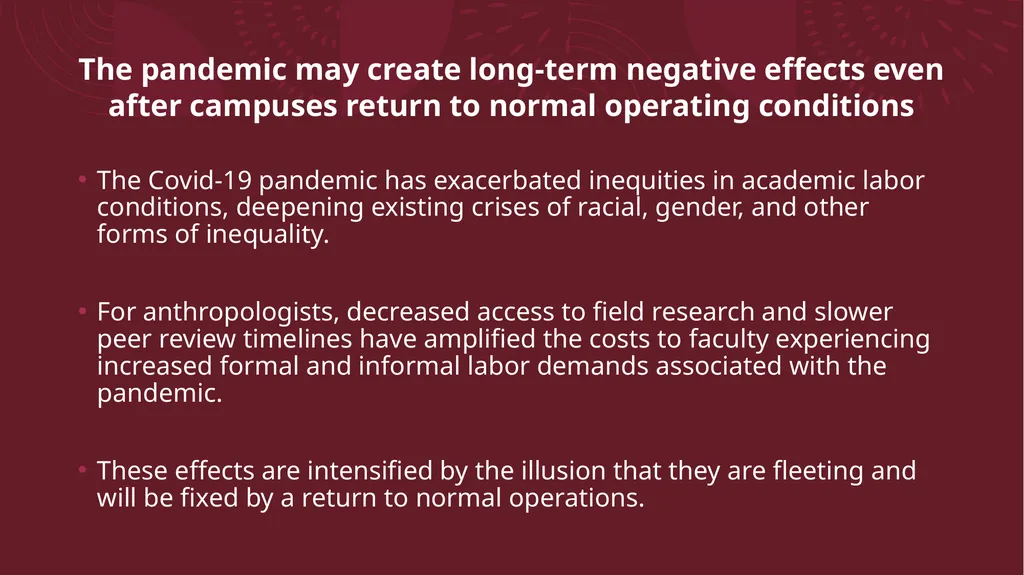 The pandemic may create long-term negative effects even after campuses return to normal operating conditions

• The Covid-19 pandemic has exacerbated inequities in academic labor conditions, deepening existing crises of racial, gender, and other forms of inequality.

• For anthropologists, decreased access to field research and slower peer review timelines have amplified the costs to faculty experiencing increased formal and informal labor demands associated with the pandemic.

• These effects are intensified by the illusion that they are fleeting and will be fixed by a return to normal operations.